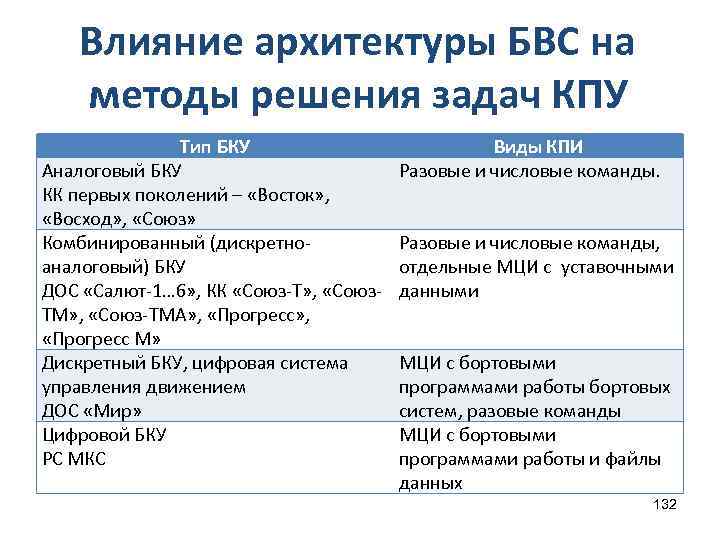 Влияние архитектуры БВС на методы решения задач КПУ

| Тип БКУ | Виды КПИ |
|---|---|
| Аналоговый БКУ КК первых поколений – «Восток», «Восход», «Союз» | Разовые и числовые команды. |
| Комбинированный (дискретно-аналоговый) БКУ ДОС «Салют-1…6», КК «Союз-Т», «Союз-ТМ», «Союз-ТМА», «Прогресс», «Прогресс М» | Разовые и числовые команды, отдельные МЦИ с уставочными данными |
| Дискретный БКУ, цифровая система управления движением ДОС «Мир» | МЦИ с бортовыми программами работы бортовых систем, разовые команды |
| Цифровой БКУ РС МКС | МЦИ с бортовыми программами работы и файлы данных |

132